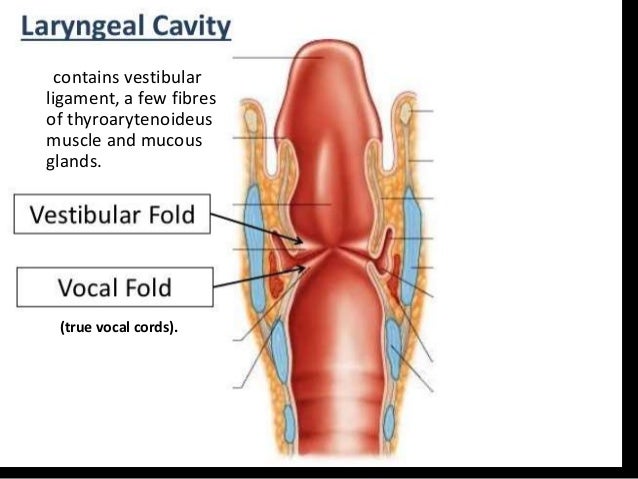 Laryngeal Cavity

contains vestibular ligament, a few fibres of thyroarytenoideus muscle and mucous glands.

Vestibular Fold

Vocal Fold

(true vocal cords).